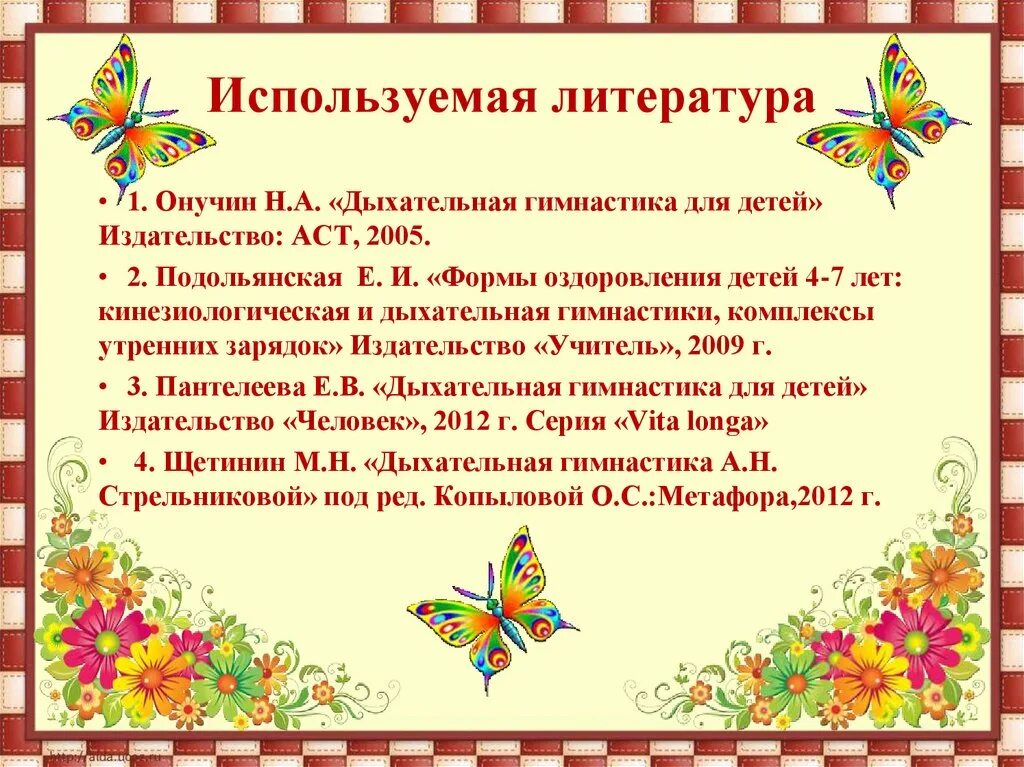 Используемая литература

• 1. Онучин Н.А. «Дыхательная гимнастика для детей» Издательство: АСТ, 2005.

• 2. Подольянская Е. И. «Формы оздоровления детей 4-7 лет: кинезиологическая и дыхательная гимнастики, комплексы утренних зарядок» Издательство «Учитель», 2009 г.

• 3. Пантелеева Е.В. «Дыхательная гимнастика для детей» Издательство «Человек», 2012 г. Серия «Vita longa»

• 4. Щетинин М.Н. «Дыхательная гимнастика А.Н. Стрельниковой» под ред. Копыловой О.С.:Метафора,2012 г.

http://aida.ucoz.ru